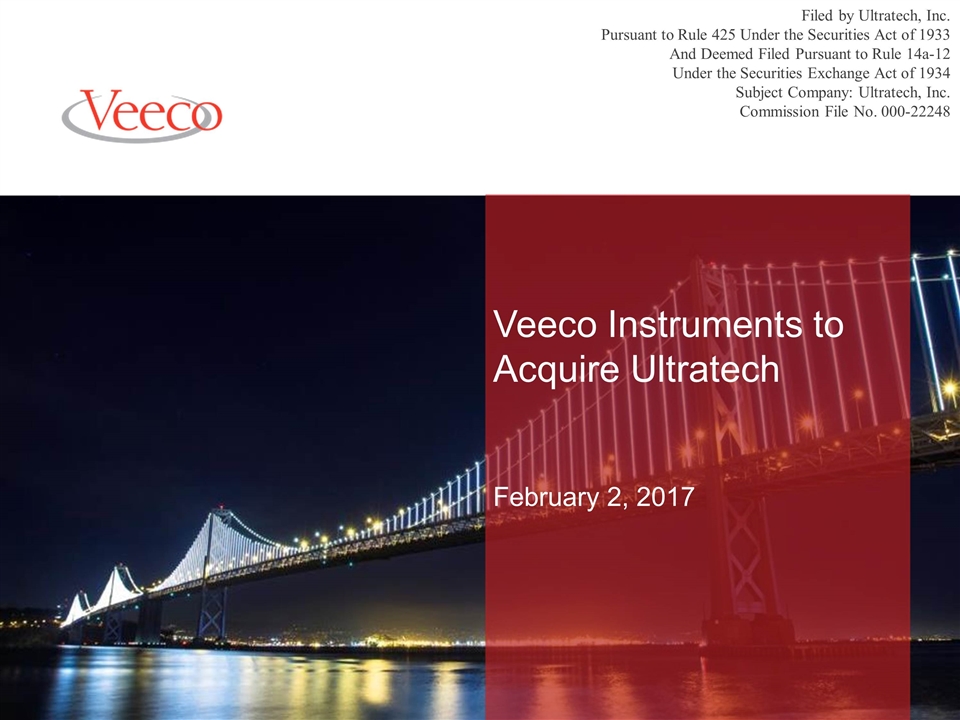 Filed by Ultratech, Inc.
Pursuant to Rule 425 Under the Securities Act of 1933
And Deemed Filed Pursuant to Rule 14a-12
Under the Securities Exchange Act of 1934
Subject Company: Ultratech, Inc.
Commission File No. 000-22248

Veeco

Veeco Instruments to Acquire Ultratech

February 2, 2017